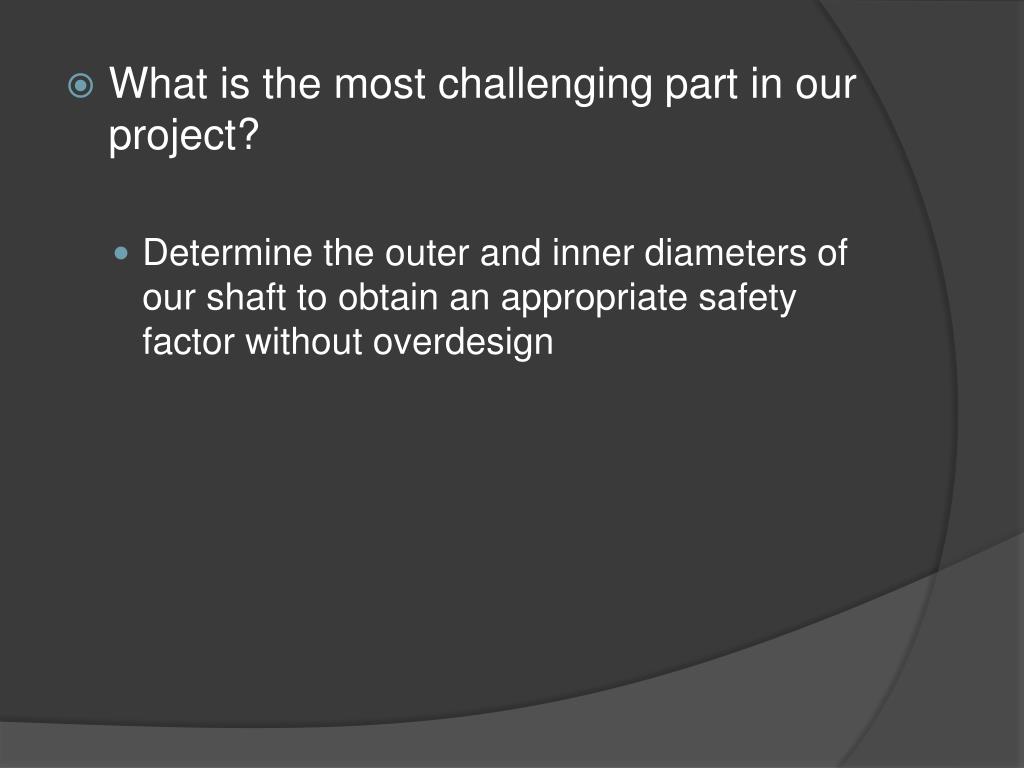 What is the most challenging part in our project?

Determine the outer and inner diameters of our shaft to obtain an appropriate safety factor without overdesign